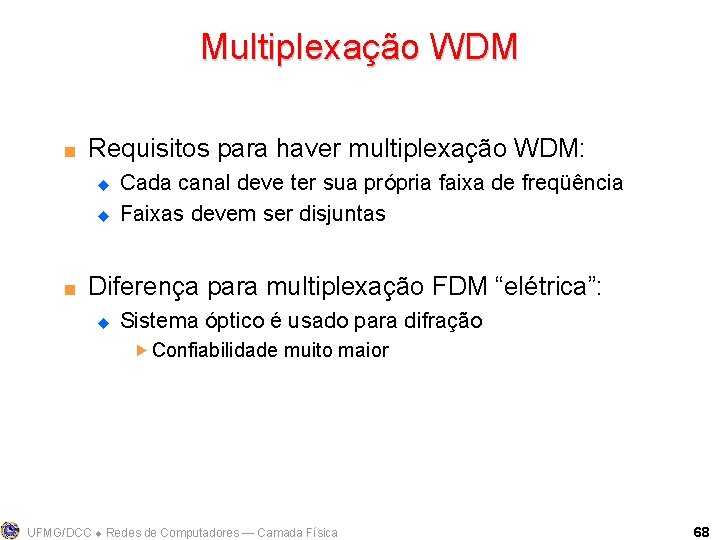 Multiplexação WDM

Requisitos para haver multiplexação WDM:
Cada canal deve ter sua própria faixa de freqüência
Faixas devem ser disjuntas

Diferença para multiplexação FDM “elétrica”:
Sistema óptico é usado para difração
Confiabilidade muito maior

UFMG/DCC ◆ Redes de Computadores — Camada Física

68